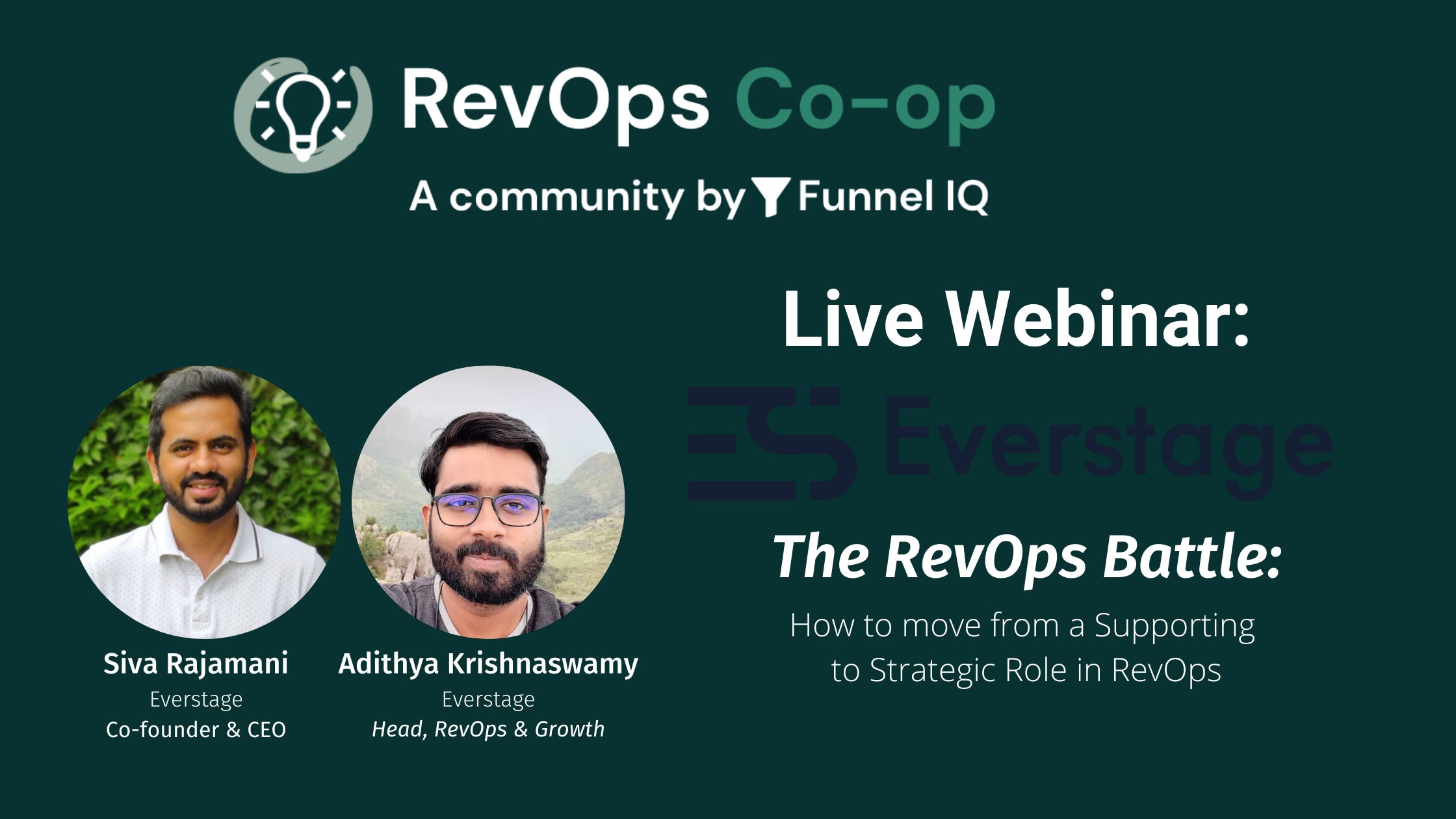 RevOps Co-op

A community by Funnel IQ

Live Webinar:

Everstage

The RevOps Battle:

How to move from a Supporting to Strategic Role in RevOps

Siva Rajamani
Everstage
Co-founder & CEO

Adithya Krishnaswamy
Everstage
Head, RevOps & Growth